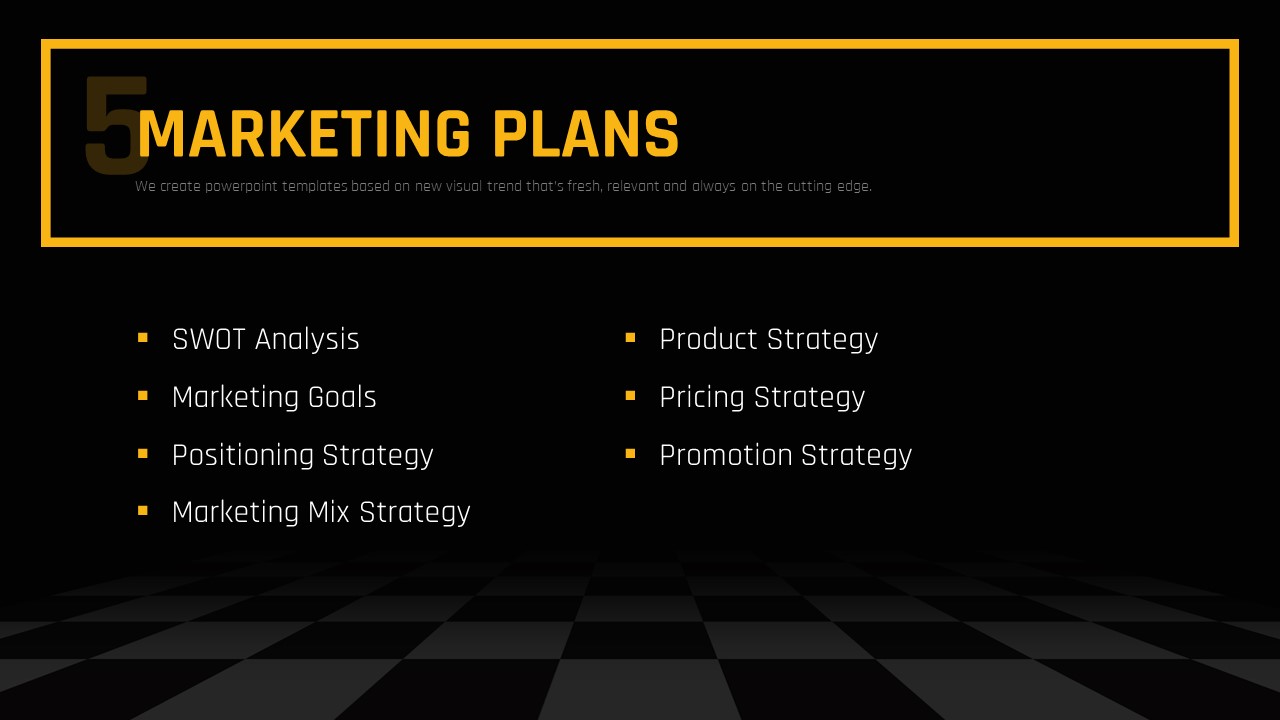 5

MARKETING PLANS

We create powerpoint templates based on new visual trend that's fresh, relevant and always on the cutting edge.

- SWOT Analysis
- Marketing Goals
- Positioning Strategy
- Marketing Mix Strategy

- Product Strategy
- Pricing Strategy
- Promotion Strategy